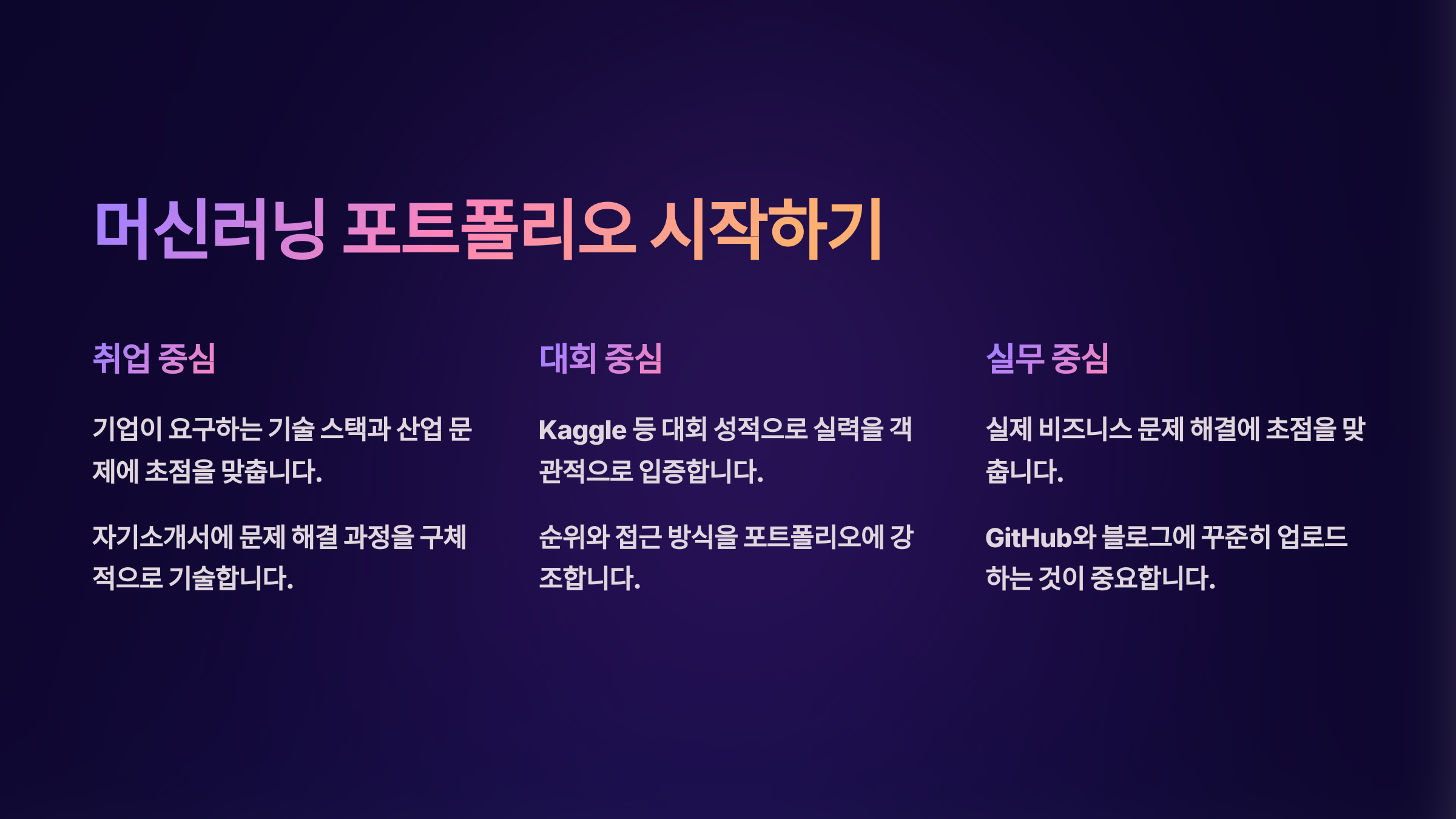 머신러닝 포트폴리오 시작하기

취업 중심

기업이 요구하는 기술 스택과 산업 문제에 초점을 맞춥니다.

자기소개서에 문제 해결 과정을 구체적으로 기술합니다.

대회 중심

Kaggle 등 대회 성적으로 실력을 객관적으로 입증합니다.

순위와 접근 방식을 포트폴리오에 강조합니다.

실무 중심

실제 비즈니스 문제 해결에 초점을 맞춥니다.

GitHub와 블로그에 꾸준히 업로드하는 것이 중요합니다.